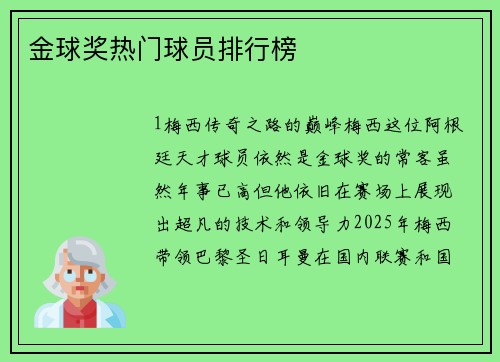 金球奖热门球员排行榜

1梅西传奇之路的巅峰梅西这位阿根廷天才球员依然是金球奖的常客虽然年事已高但他依旧在赛场上展现出超凡的技术和领导力2025年梅西带领巴黎圣日耳曼在国内联赛和国